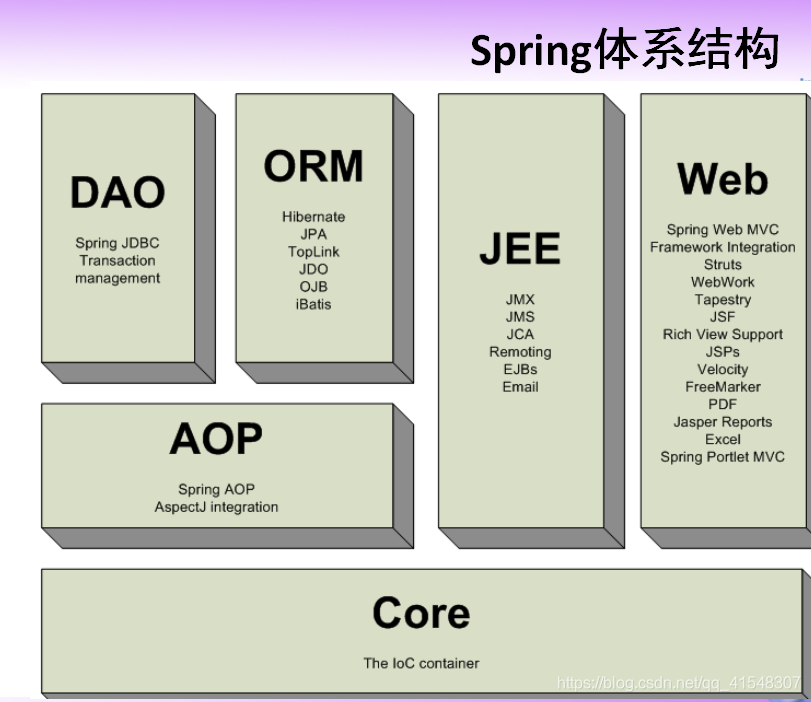 Spring体系结构

DAO

Spring JDBC
Transaction management

ORM

Hibernate
JPA
TopLink
JDO
OJB
iBatis

JEE

JMX
JMS
JCA
Remoting
EJBs
Email

Web

Spring Web MVC
Framework Integration
Struts
WebWork
Tapestry
JSF
Rich View Support
JSPs
Velocity
FreeMarker
PDF
Jasper Reports
Excel
Spring Portlet MVC

AOP

Spring AOP
AspectJ integration

Core

The IoC container

https://blog.csdn.net/qq_41548307